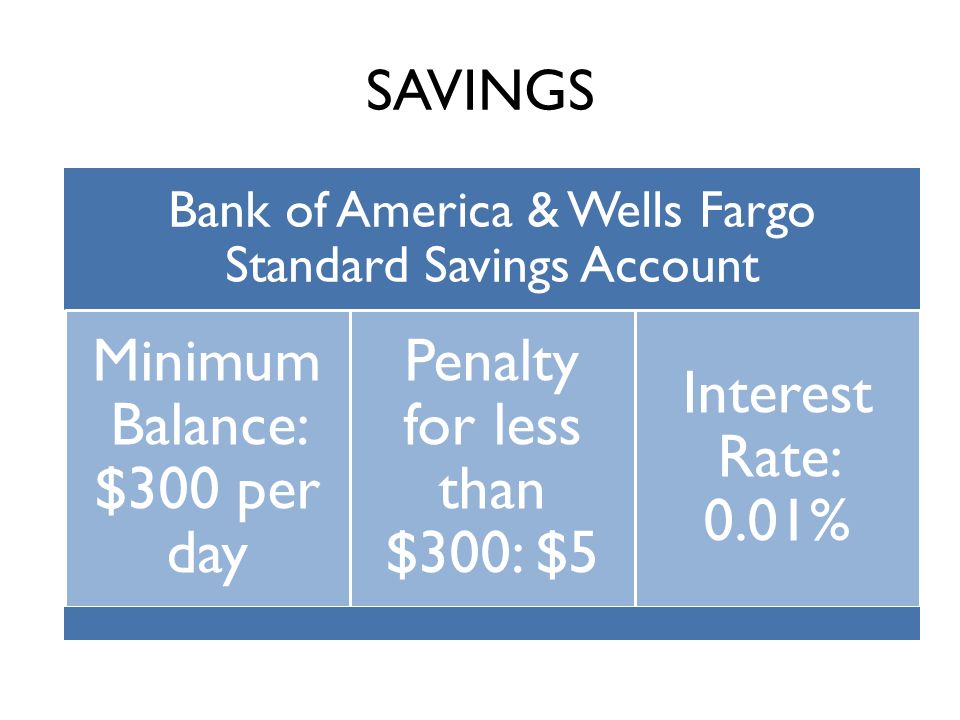 SAVINGS

Bank of America & Wells Fargo Standard Savings Account

Minimum Balance: \$300 per day

Penalty for less than \$300: \$5

Interest Rate: 0.01%